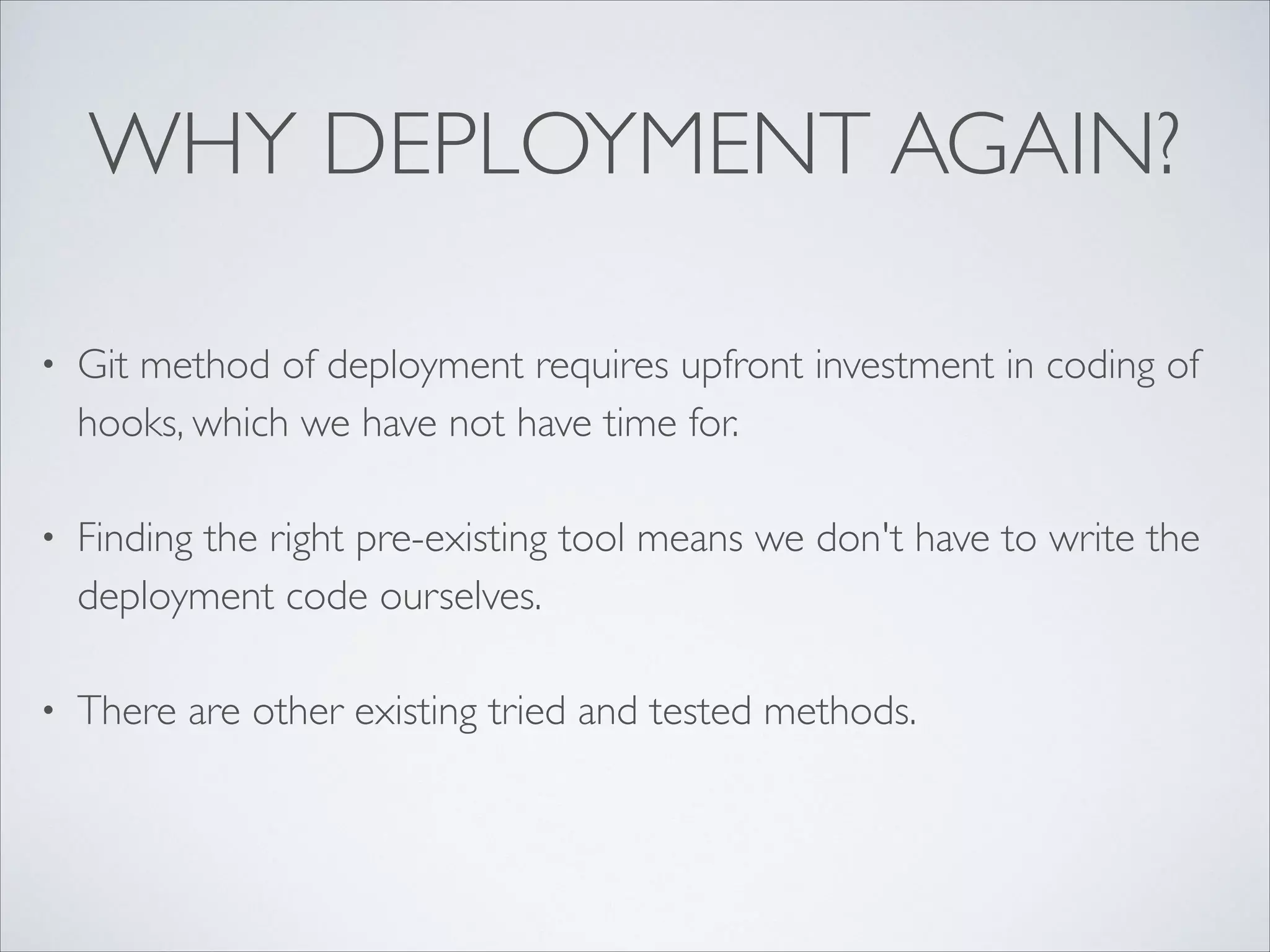 WHY DEPLOYMENT AGAIN?

• Git method of deployment requires upfront investment in coding of hooks, which we have not have time for.

• Finding the right pre-existing tool means we don't have to write the deployment code ourselves.

• There are other existing tried and tested methods.